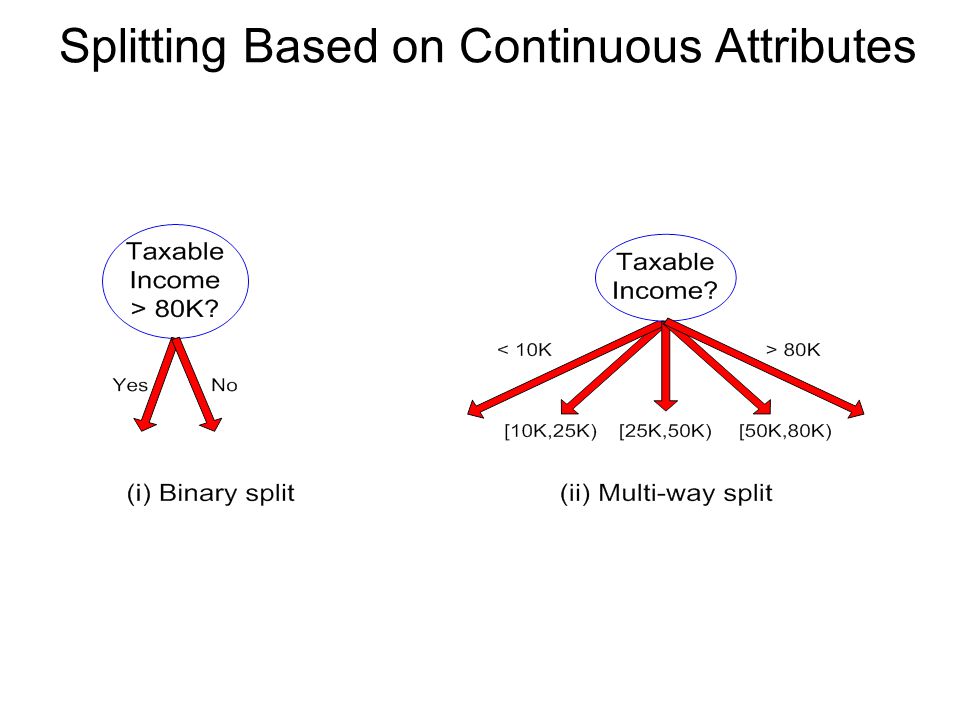 Splitting Based on Continuous Attributes

Taxable Income > 80K?

Yes

No

(i) Binary split

Taxable Income?

< 10K

> 80K

[10K,25K)

[25K,50K)

[50K,80K)

(ii) Multi-way split